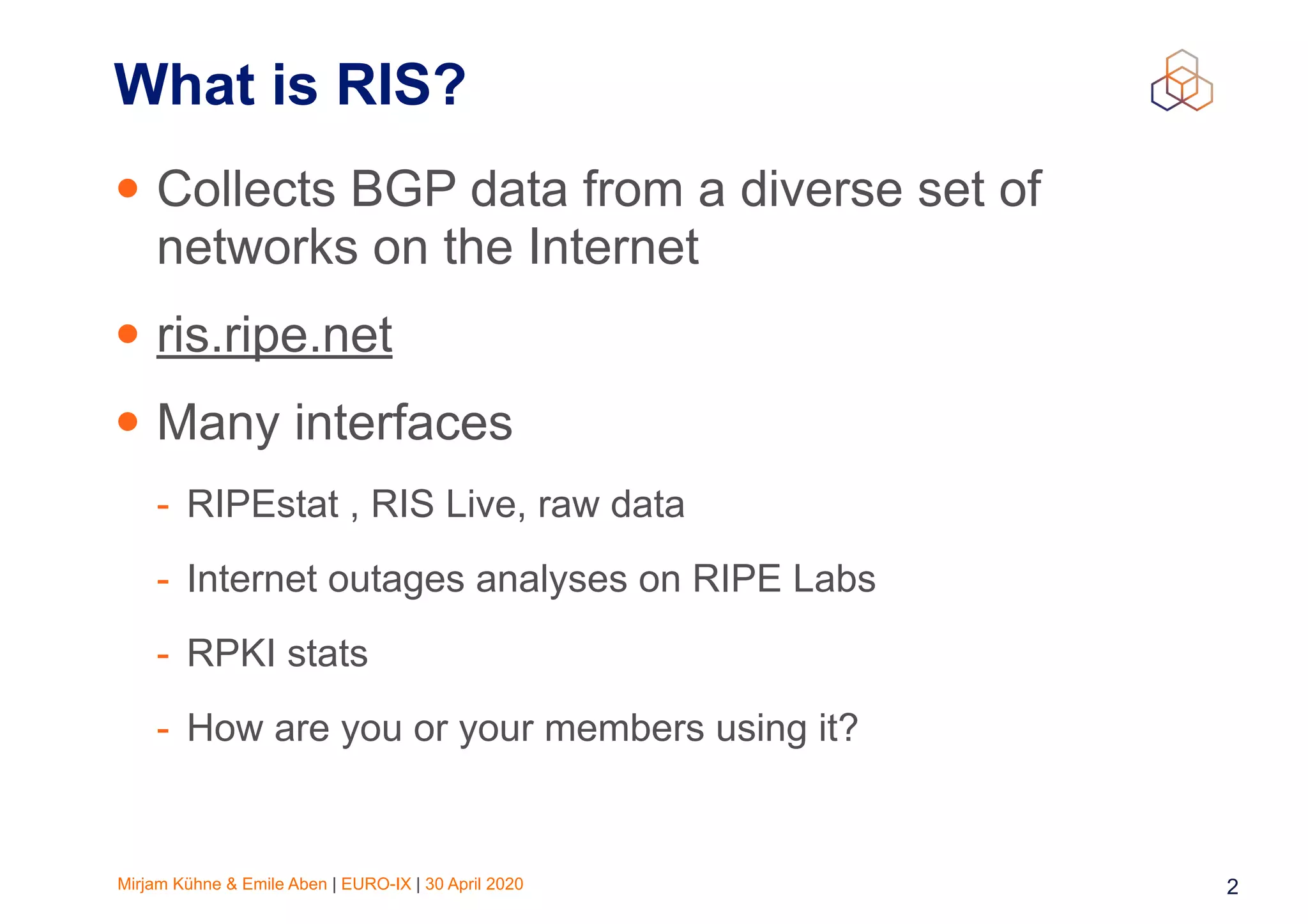 What is RIS?

• Collects BGP data from a diverse set of networks on the Internet

• ris.ripe.net

• Many interfaces

- RIPEstat , RIS Live, raw data

- Internet outages analyses on RIPE Labs

- RPKI stats

- How are you or your members using it?

Mirjam Kühne & Emile Aben | EURO-IX | 30 April 2020

2